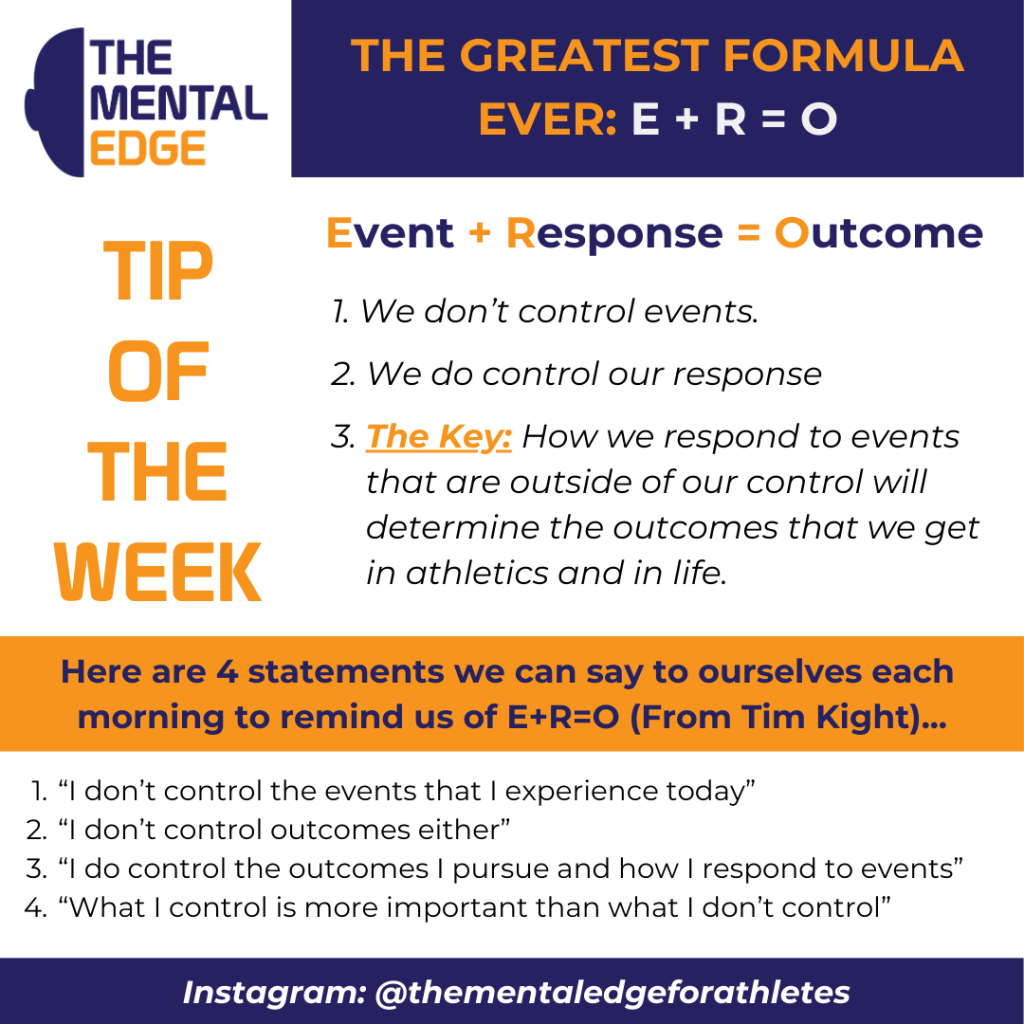 THE MENTAL EDGE

THE GREATEST FORMULA EVER: E + R = O

TIP OF THE WEEK

Event + Response = Outcome

1. We don't control events.

2. We do control our response

3. The Key: How we respond to events that are outside of our control will determine the outcomes that we get in athletics and in life.

Here are 4 statements we can say to ourselves each morning to remind us of E+R=O (From Tim Kight)...

1. "I don't control the events that I experience today"
2. "I don't control outcomes either"
3. "I do control the outcomes I pursue and how I respond to events"
4. "What I control is more important than what I don't control"

Instagram: @thementaledgeforathletes